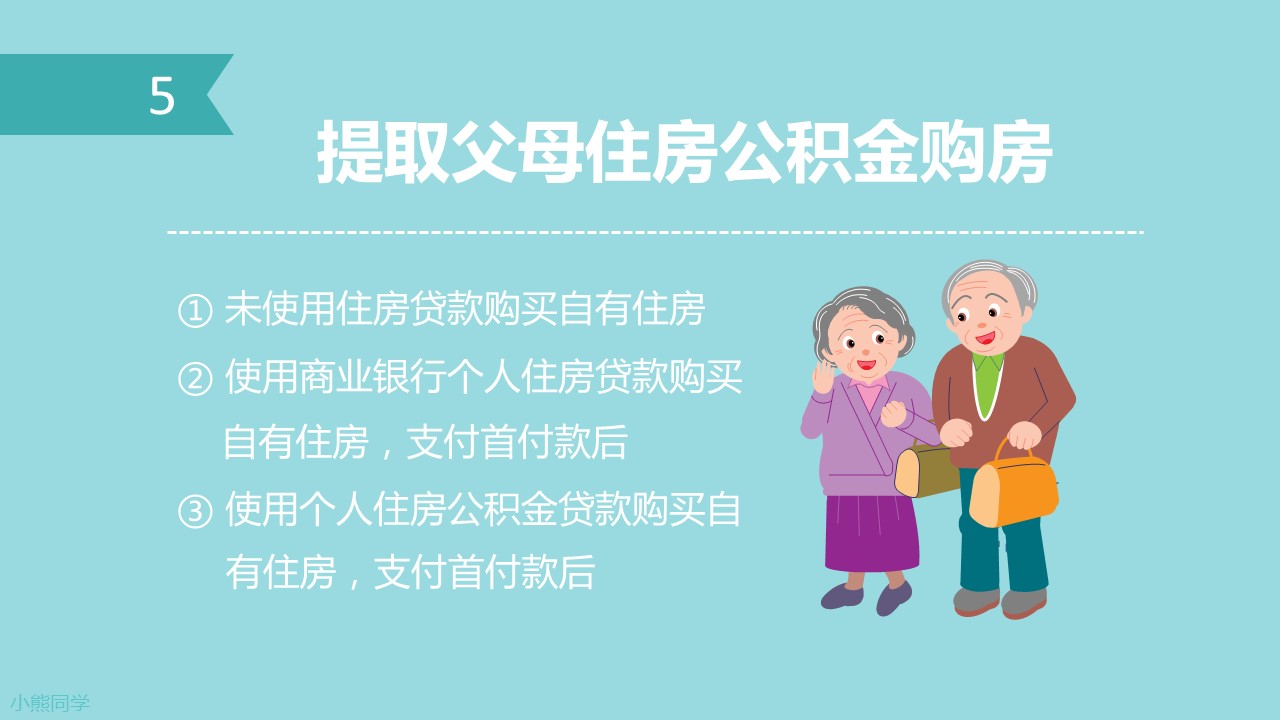 5

提取父母住房公积金购房

① 未使用住房贷款购买自有住房

② 使用商业银行个人住房贷款购买自有住房，支付首付款后

③ 使用个人住房公积金贷款购买自有住房，支付首付款后

小熊同学